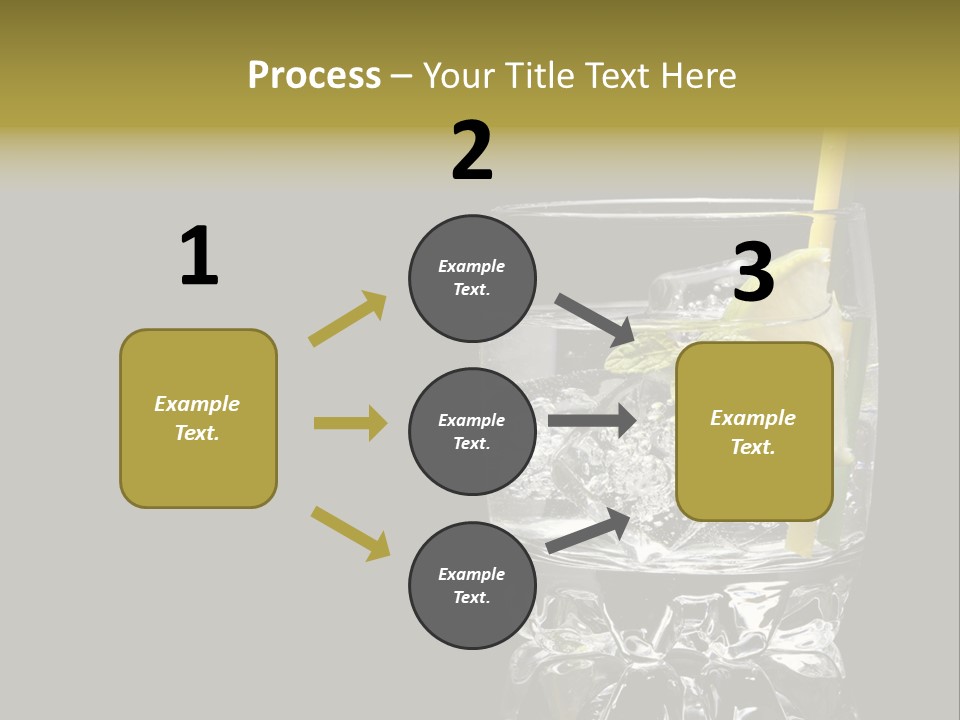 Process – Your Title Text Here

1

Example Text.

2

Example Text.

Example Text.

Example Text.

3

Example Text.